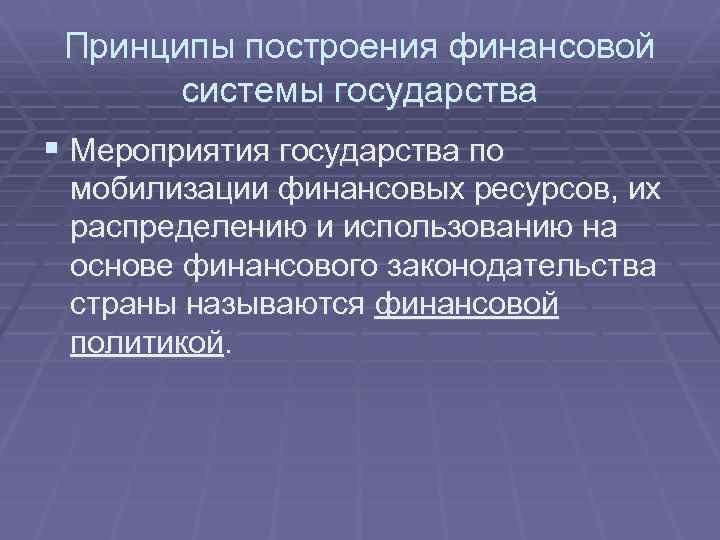 Принципы построения финансовой системы государства

Мероприятия государства по мобилизации финансовых ресурсов, их распределению и использованию на основе финансового законодательства страны называются финансовой политикой.